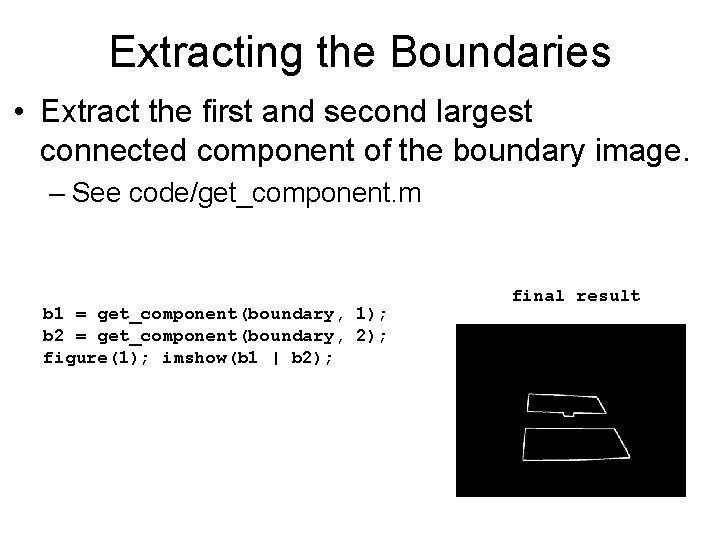 Extracting the Boundaries

• Extract the first and second largest connected component of the boundary image.

– See code/get_component.m

b1 = get_component(boundary, 1);
b2 = get_component(boundary, 2);
figure(1); imshow(b1 | b2);

final result